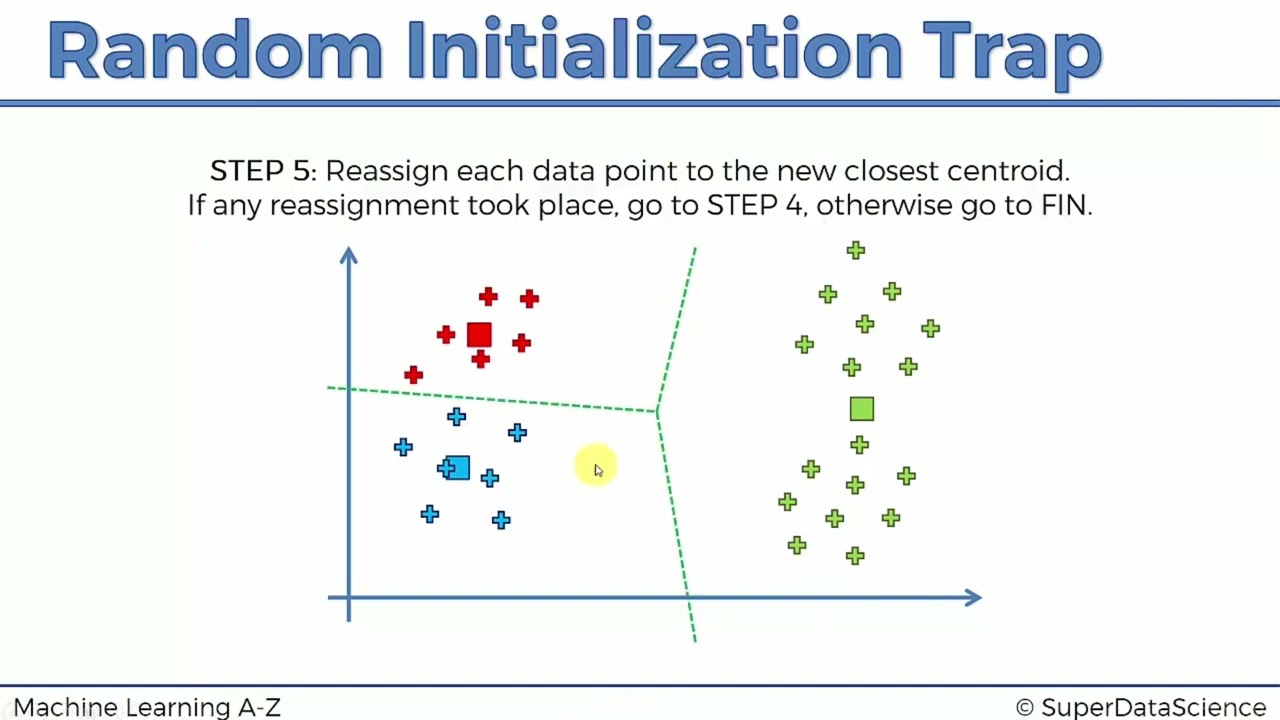 Random Initialization Trap

STEP 5: Reassign each data point to the new closest centroid.
If any reassignment took place, go to STEP 4, otherwise go to FIN.

Machine Learning A-Z

© SuperDataScience